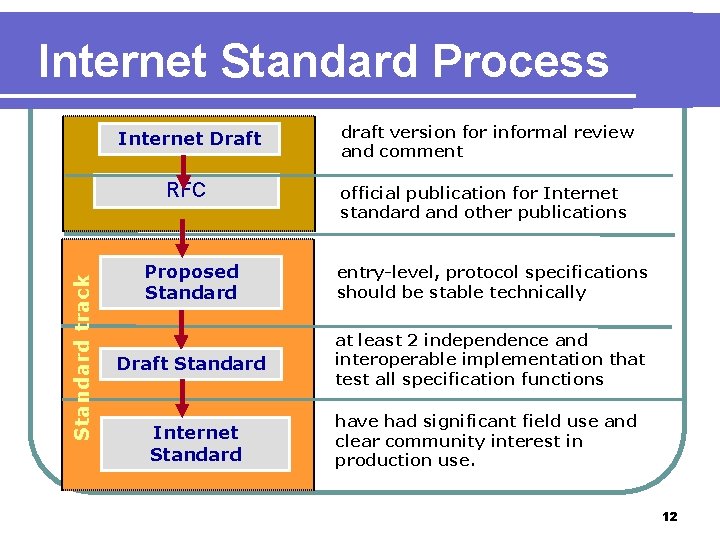 Internet Standard Process

Internet Draft

draft version for informal review and comment

RFC

official publication for Internet standard and other publications

Standard track

Proposed Standard

entry-level, protocol specifications should be stable technically

Draft Standard

at least 2 independence and interoperable implementation that test all specification functions

Internet Standard

have had significant field use and clear community interest in production use.

12